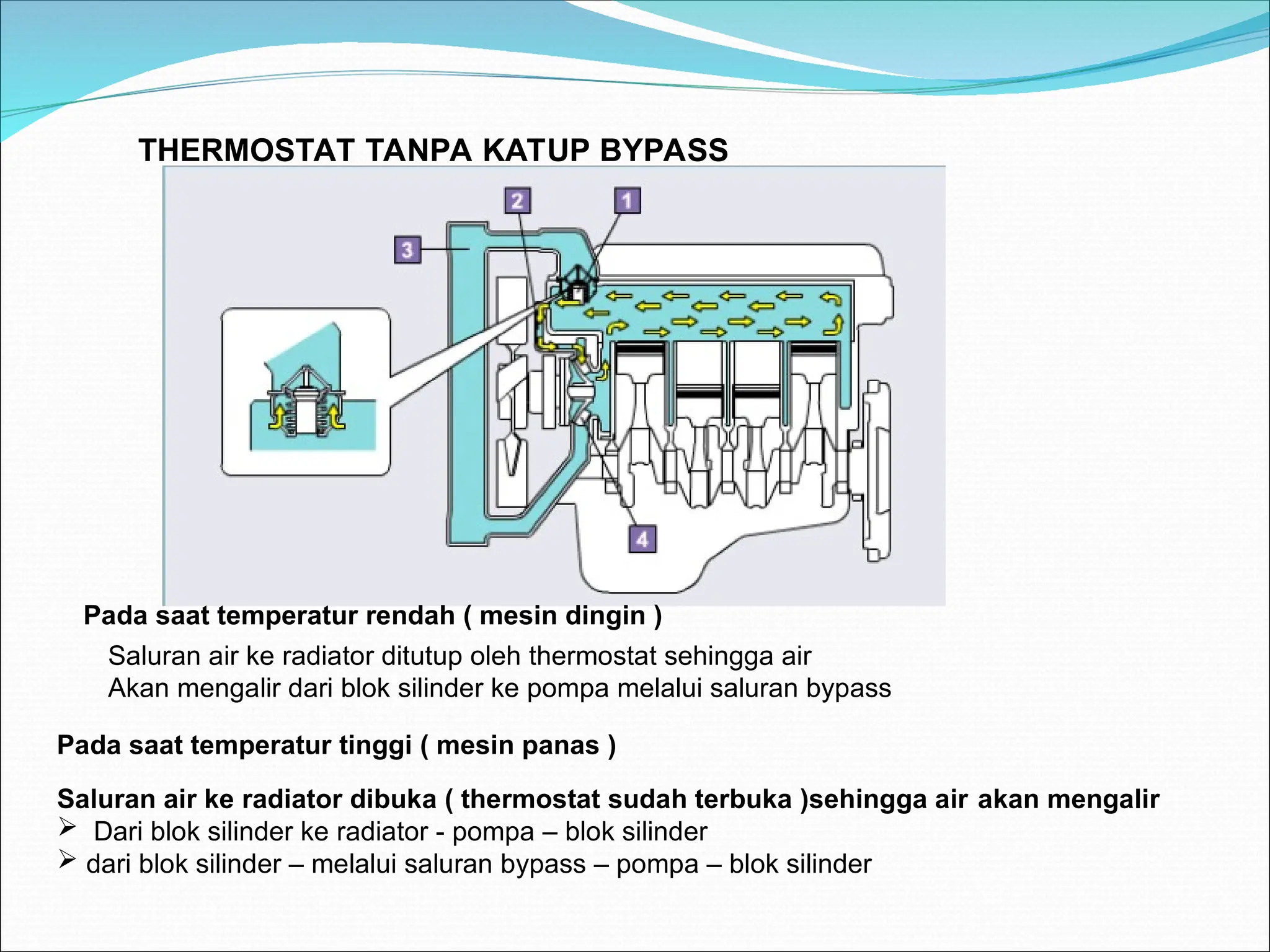 THERMOSTAT TANPA KATUP BYPASS

2 1 3 4

Pada saat temperatur rendah ( mesin dingin )

Saluran air ke radiator ditutup oleh thermostat sehingga air Akan mengalir dari blok silinder ke pompa melalui saluran bypass

Pada saat temperatur tinggi ( mesin panas )

Saluran air ke radiator dibuka ( thermostat sudah terbuka )sehingga air akan mengalir
➢ Dari blok silinder ke radiator - pompa – blok silinder
➢ dari blok silinder – melalui saluran bypass – pompa – blok silinder